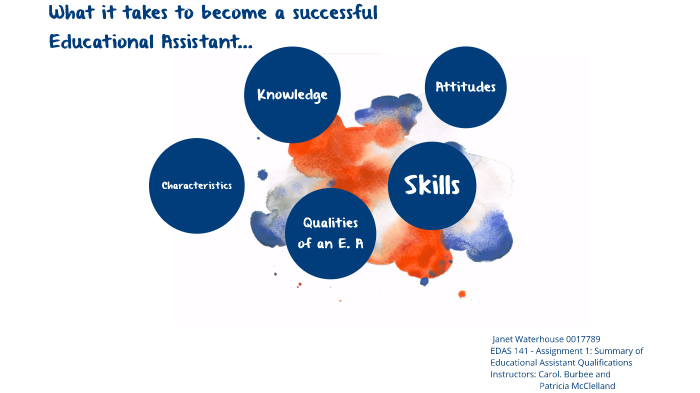 What it takes to become a successful Educational Assistant...

Knowledge

Attitudes

Characteristics

Skills

Qualities of an E. A

Janet Waterhouse 0017789
EDAS 141 - Assignment 1: Summary of Educational Assistant Qualifications
Instructors: Carol. Burbee and Patricia McClelland